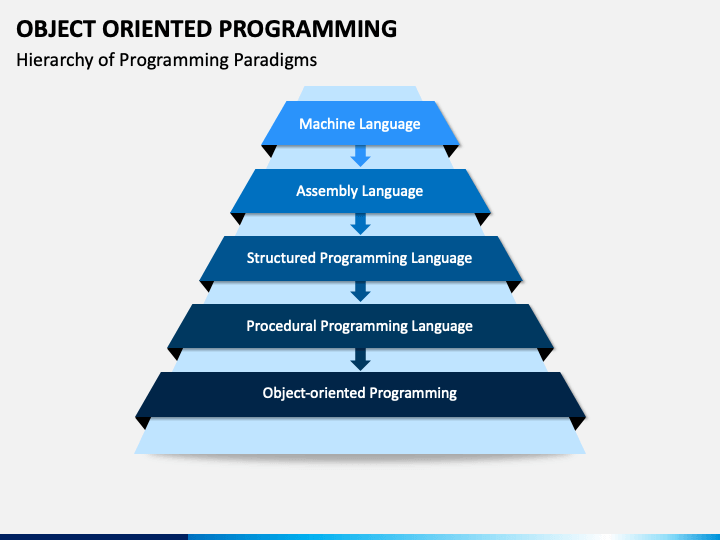 OBJECT ORIENTED PROGRAMMING

Hierarchy of Programming Paradigms

Machine Language

Assembly Language

Structured Programming Language

Procedural Programming Language

Object-oriented Programming